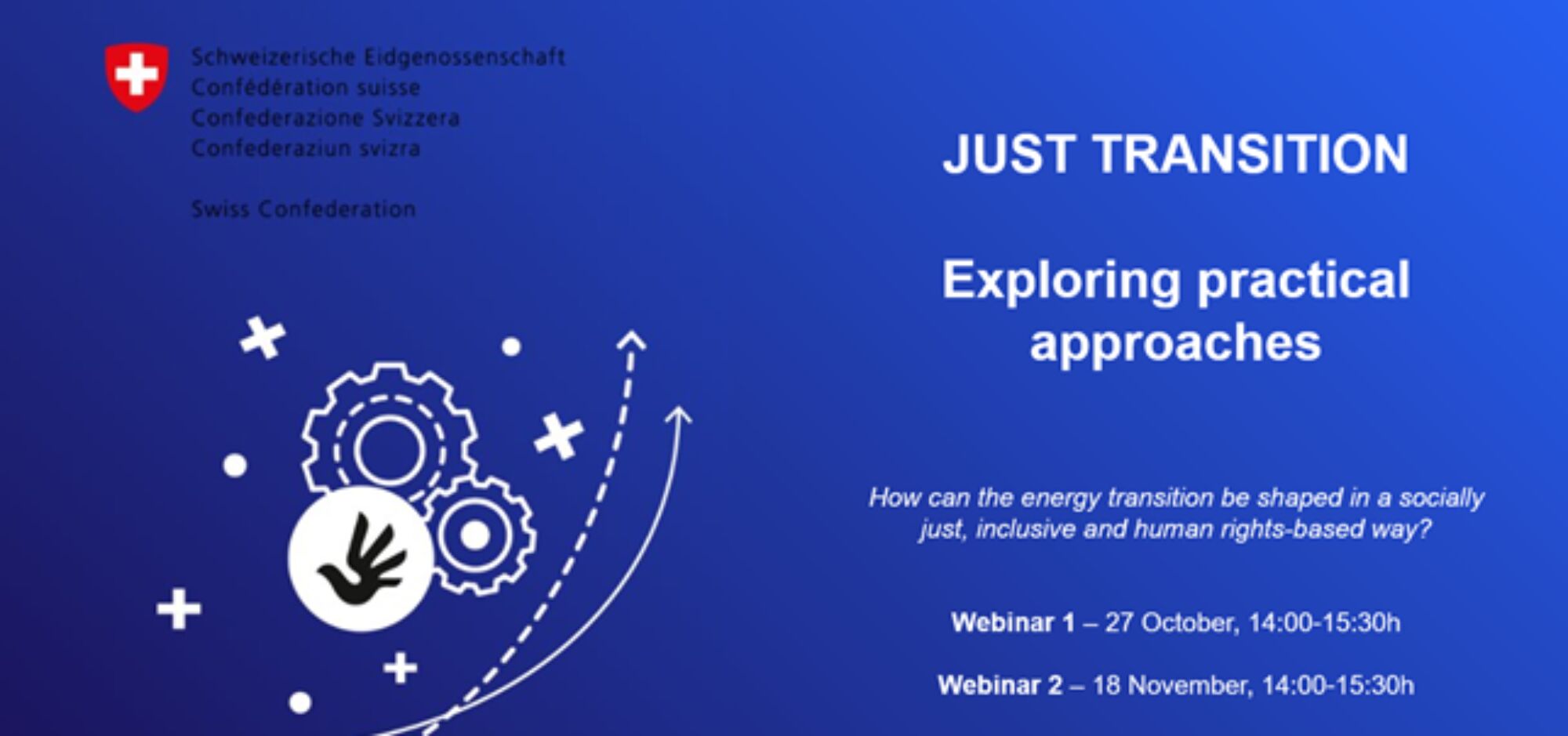 Schweizerische Eidgenossenschaft
Confédération suisse
Confederazione Svizzera
Confederaziun svizra

Swiss Confederation

JUST TRANSITION

Exploring practical approaches

How can the energy transition be shaped in a socially just, inclusive and human rights-based way?

Webinar 1 – 27 October, 14:00-15:30h

Webinar 2 – 18 November, 14:00-15:30h